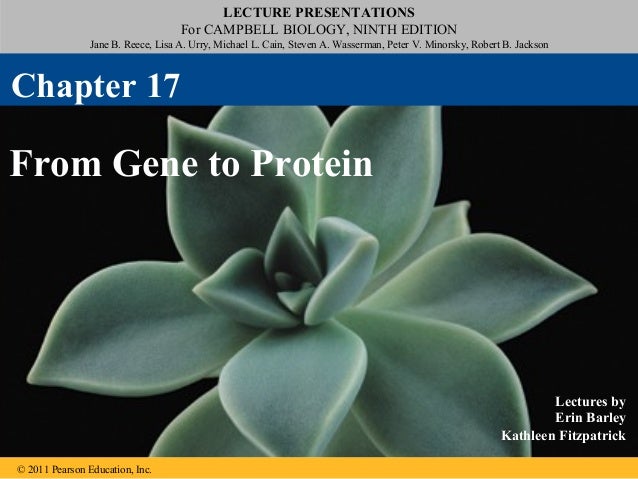 LECTURE PRESENTATIONS
For CAMPBELL BIOLOGY, NINTH EDITION
Jane B. Reece, Lisa A. Urry, Michael L. Cain, Steven A. Wasserman, Peter V. Minorsky, Robert B. Jackson

Chapter 17

From Gene to Protein

Lectures by
Erin Barley
Kathleen Fitzpatrick

© 2011 Pearson Education, Inc.